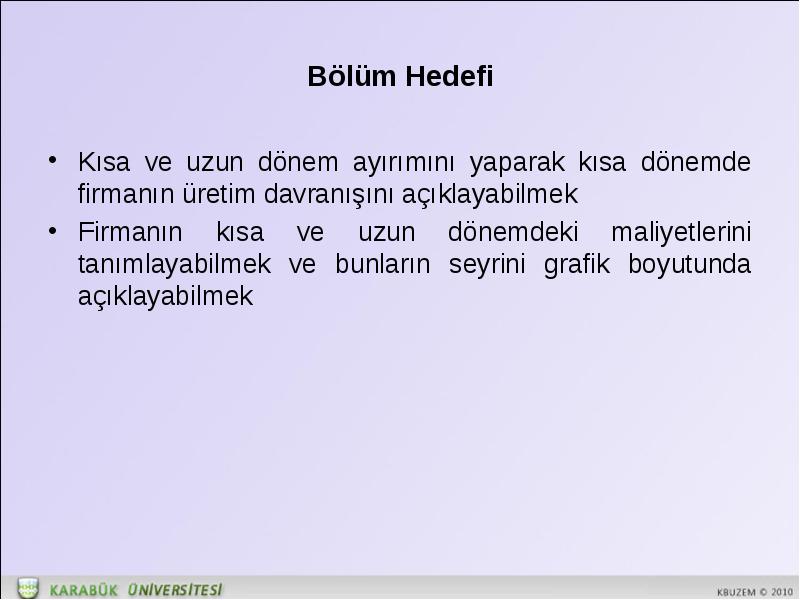 Bölüm Hedefi

• Kısa ve uzun dönem ayırımını yaparak kısa dönemde firmanın üretim davranışını açıklayabilmek

• Firmanın kısa ve uzun dönemdeki maliyetlerini tanımlayabilmek ve bunların seyrini grafik boyutunda açıklayabilmek

KARABÜK ÜNİVERSİTESİ

KBUZEM © 2010